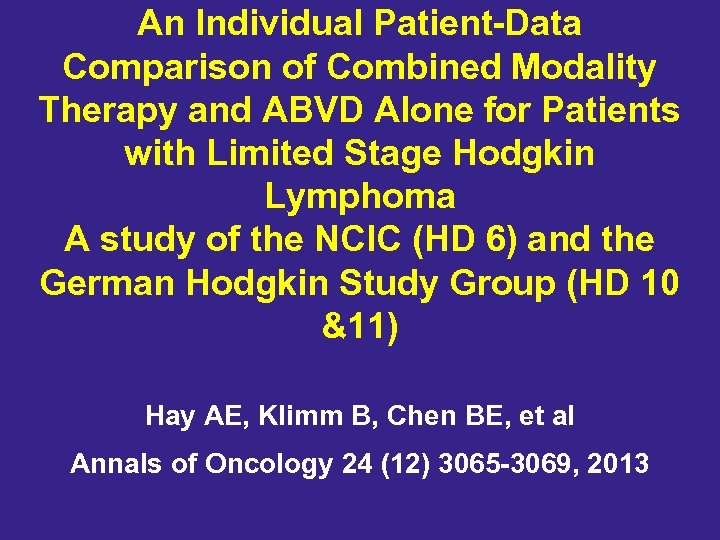 An Individual Patient-Data Comparison of Combined Modality Therapy and ABVD Alone for Patients with Limited Stage Hodgkin Lymphoma
A study of the NCIC (HD 6) and the German Hodgkin Study Group (HD 10 &11)

Hay AE, Klimm B, Chen BE, et al

Annals of Oncology 24 (12) 3065-3069, 2013